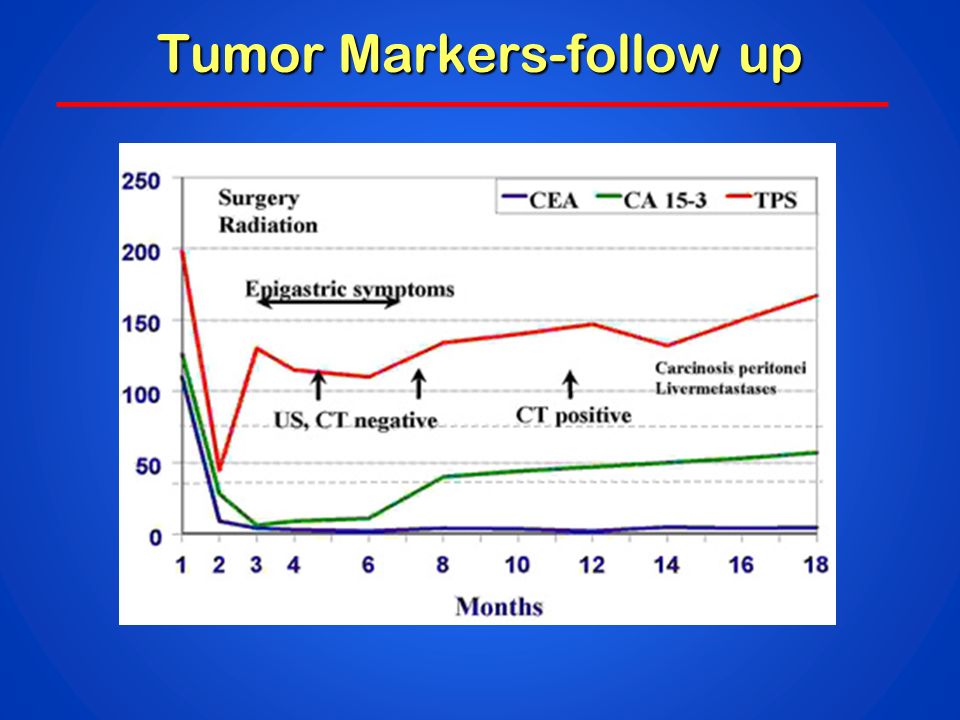 Tumor Markers-follow up

250
200
150
100
50
0

Surgery
Radiation

CEA
CA 15-3
TPS

Epigastric symptoms

US, CT negative

CT positive

Carcinosis peritonei
Livermetastases

1 2 3 4 6 8 10 12 14 16 18

Months